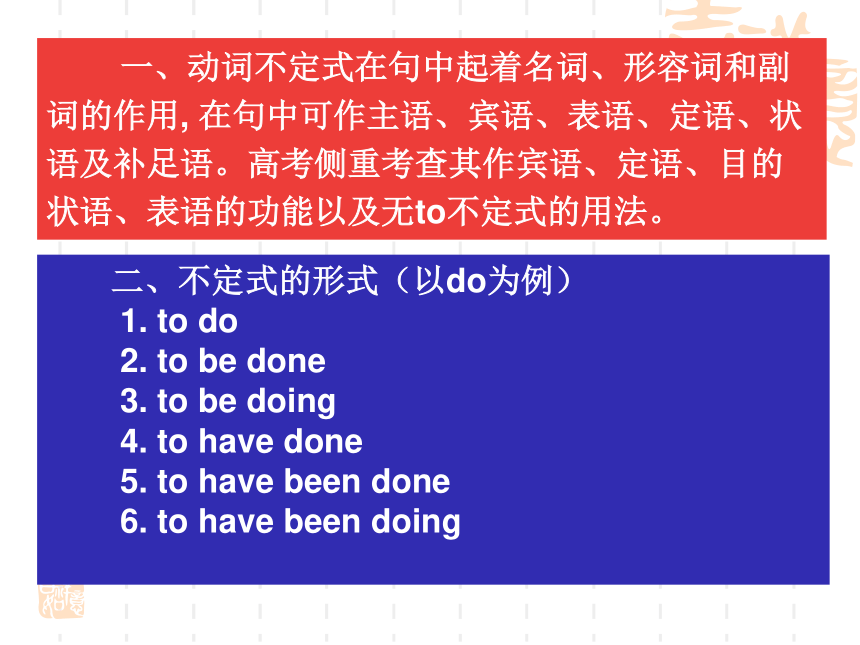 一、动词不定式在句中起着名词、形容词和副词的作用, 在句中可作主语、宾语、表语、定语、状语及补足语。高考侧重考查其作宾语、定语、目的状语、表语的功能以及无to不定式的用法。

二、不定式的形式（以do为例）

1. to do
2. to be done
3. to be doing
4. to have done
5. to have been done
6. to have been doing